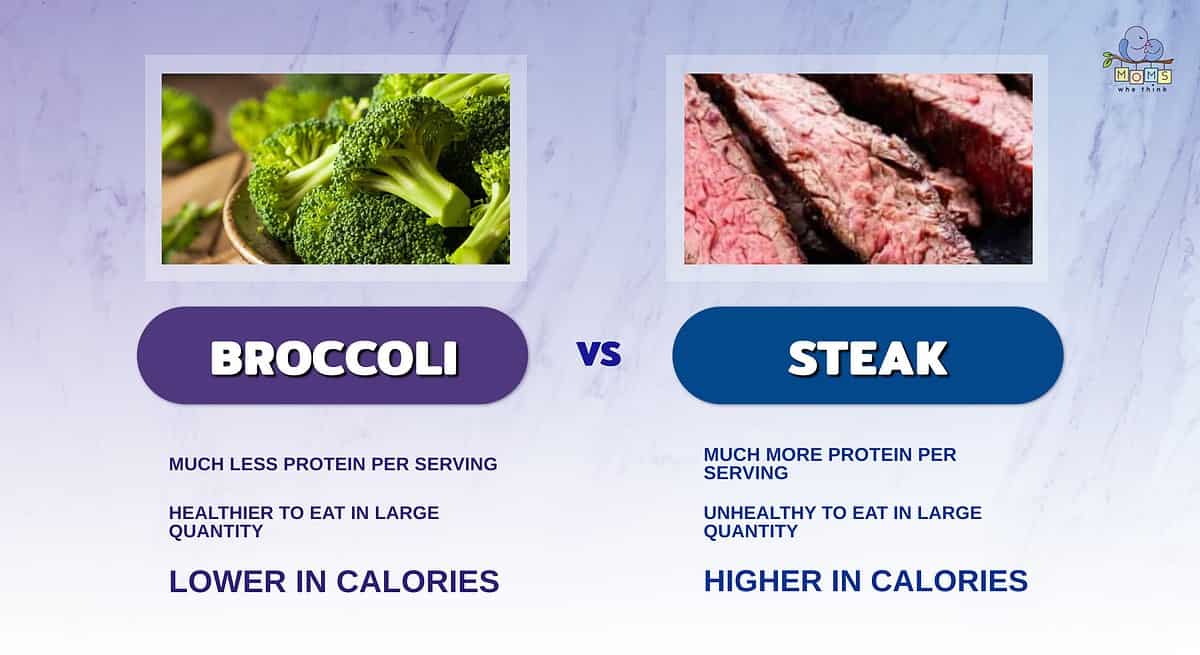 MOMS who think

BROCCOLI

VS

STEAK

MUCH LESS PROTEIN PER SERVING

HEALTHIER TO EAT IN LARGE QUANTITY

LOWER IN CALORIES

MUCH MORE PROTEIN PER SERVING

UNHEALTHY TO EAT IN LARGE QUANTITY

HIGHER IN CALORIES